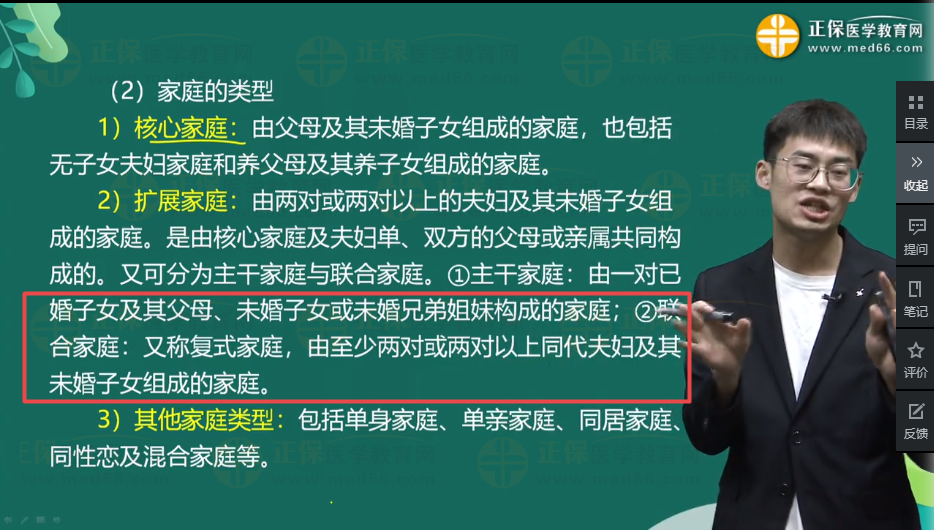 正保医学教育网
www.med66.com

（2）家庭的类型

1）核心家庭：由父母及其未婚子女组成的家庭，也包括无子女夫妇家庭和养父母及其养子女组成的家庭。

2）扩展家庭：由两对或两对以上的夫妇及其未婚子女组成的家庭。是由核心家庭及夫妇单、双方的父母或亲属共同构成的。又可分为主干家庭与联合家庭。①主干家庭：由一对已婚子女及其父母、未婚子女或未婚兄弟姐妹构成的家庭；②联合家庭：又称复式家庭，由至少两对或两对以上同代夫妇及其未婚子女组成的家庭。

3）其他家庭类型：包括单身家庭、单亲家庭、同居家庭、同性恋及混合家庭等。

目录
收起
提问
笔记
评价
反馈